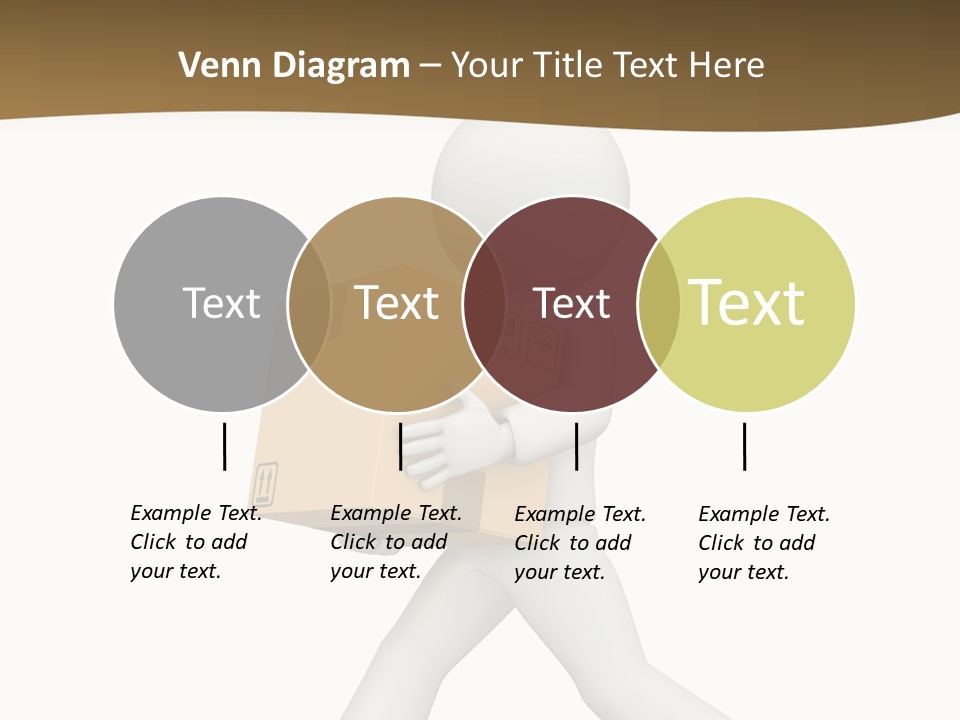 Venn Diagram – Your Title Text Here

Text

Text

Text

Text

Example Text. Click to add your text.

Example Text. Click to add your text.

Example Text. Click to add your text.

Example Text. Click to add your text.